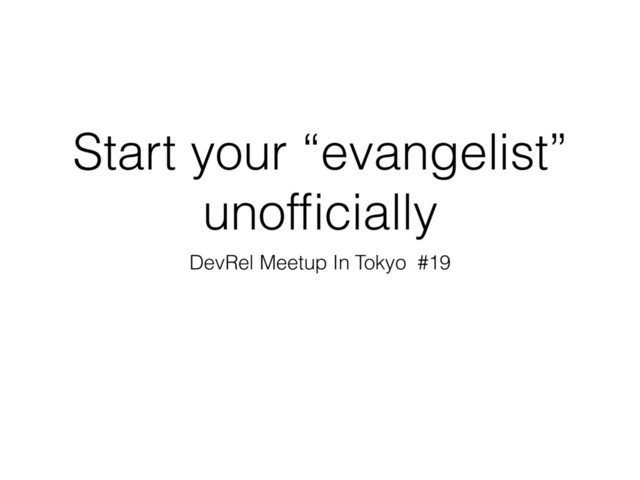 Start your “evangelist” unofficially

DevRel Meetup In Tokyo #19